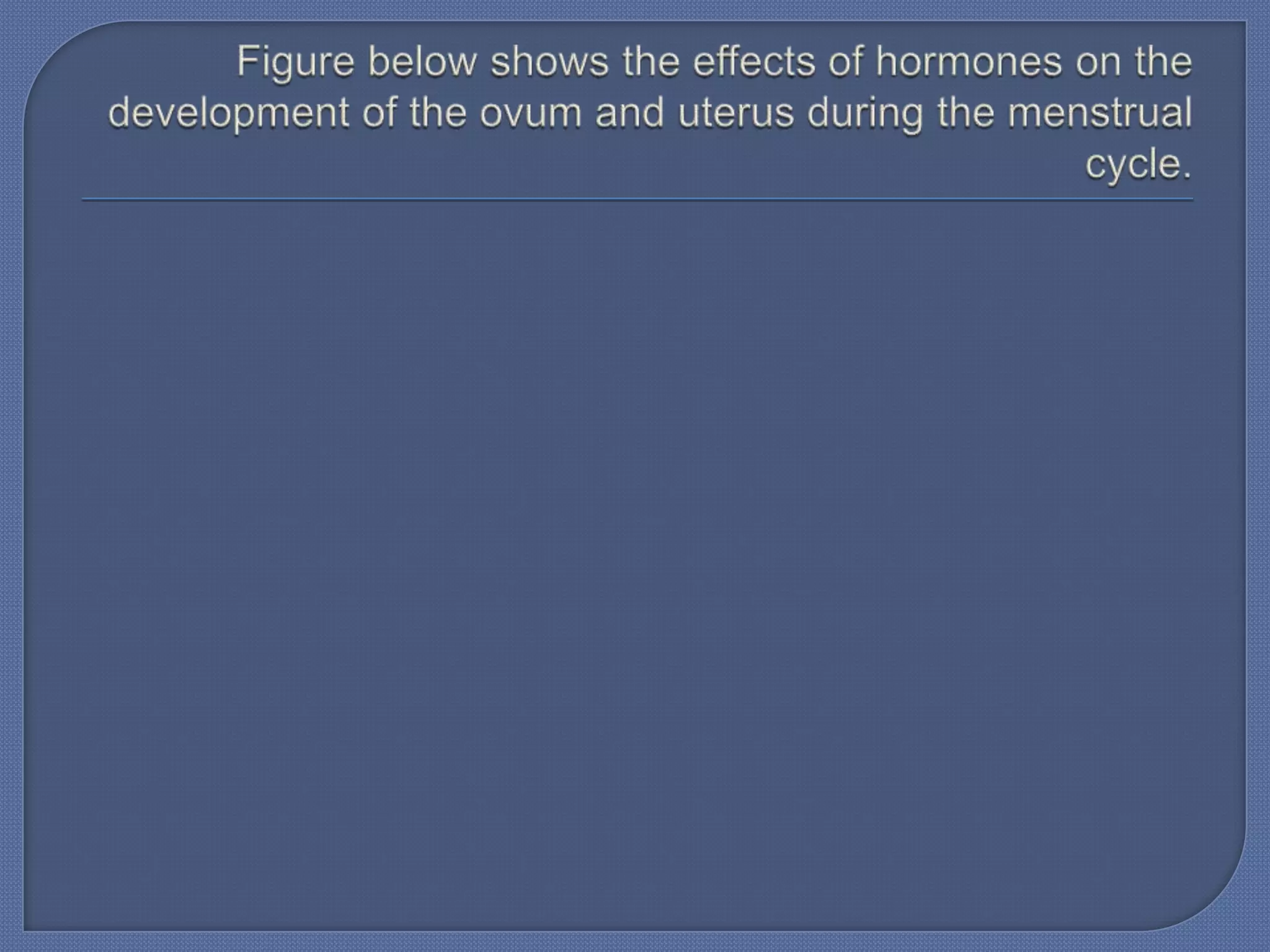 Figure below shows the effects of hormones on the development of the ovum and uterus during the menstrual cycle.